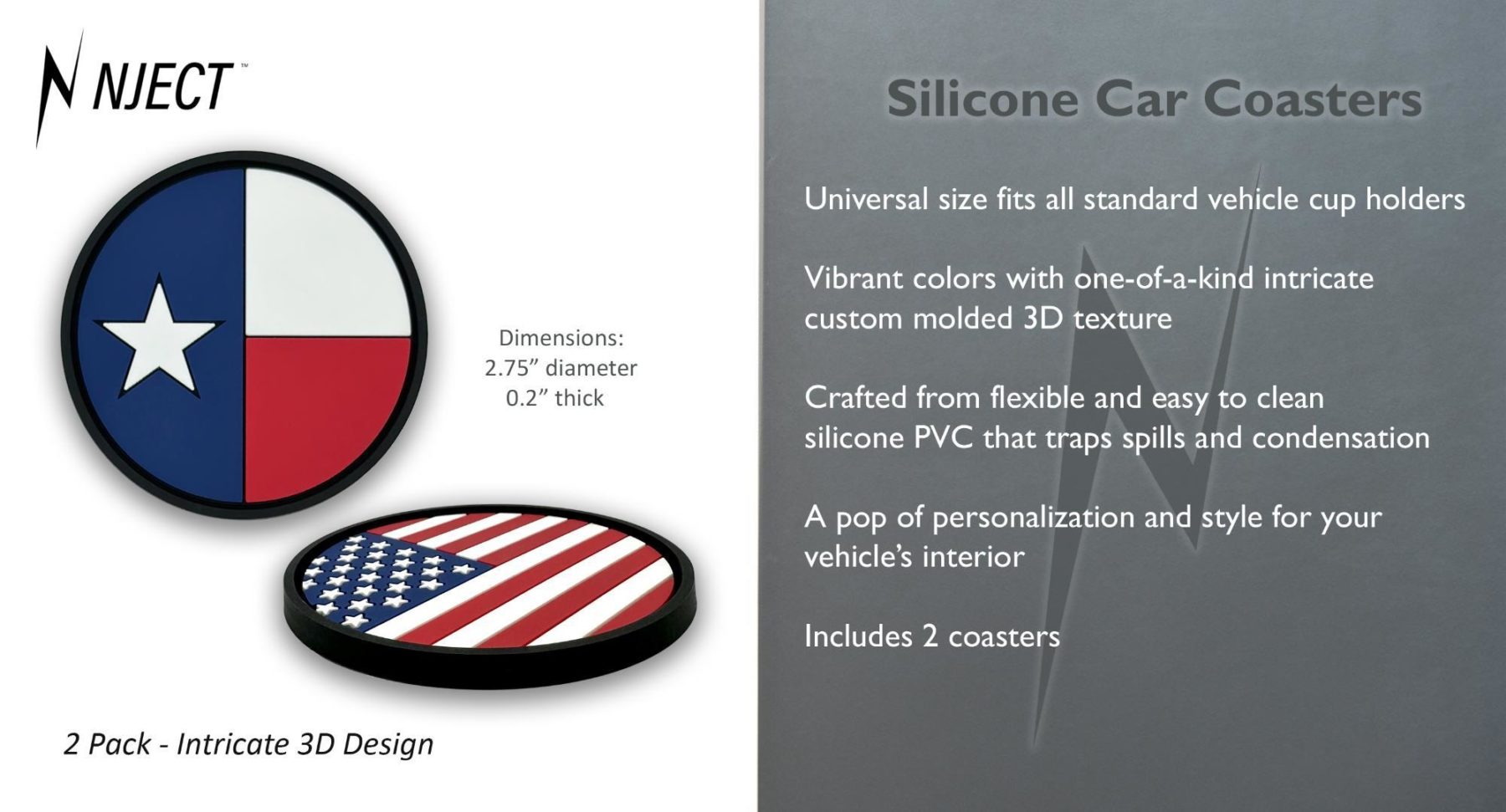 NJECT™

Dimensions:
2.75” diameter
0.2” thick

2 Pack - Intricate 3D Design

Silicone Car Coasters

Universal size fits all standard vehicle cup holders

Vibrant colors with one-of-a-kind intricate custom molded 3D texture

Crafted from flexible and easy to clean silicone PVC that traps spills and condensation

A pop of personalization and style for your vehicle’s interior

Includes 2 coasters